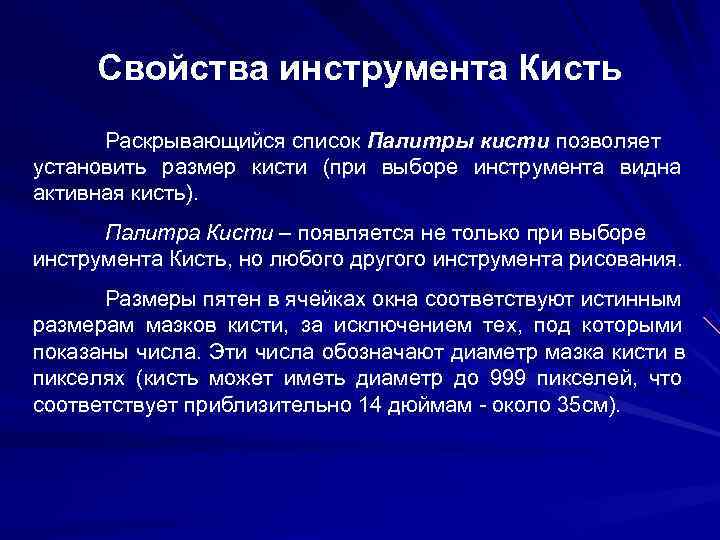 Свойства инструмента Кисть

Раскрывающийся список Палитры кисти позволяет установить размер кисти (при выборе инструмента видна активная кисть).

Палитра Кисти – появляется не только при выборе инструмента Кисть, но любого другого инструмента рисования.

Размеры пятен в ячейках окна соответствуют истинным размерам мазков кисти, за исключением тех, под которыми показаны числа. Эти числа обозначают диаметр мазка кисти в пикселях (кисть может иметь диаметр до 999 пикселей, что соответствует приблизительно 14 дюймам - около 35см).